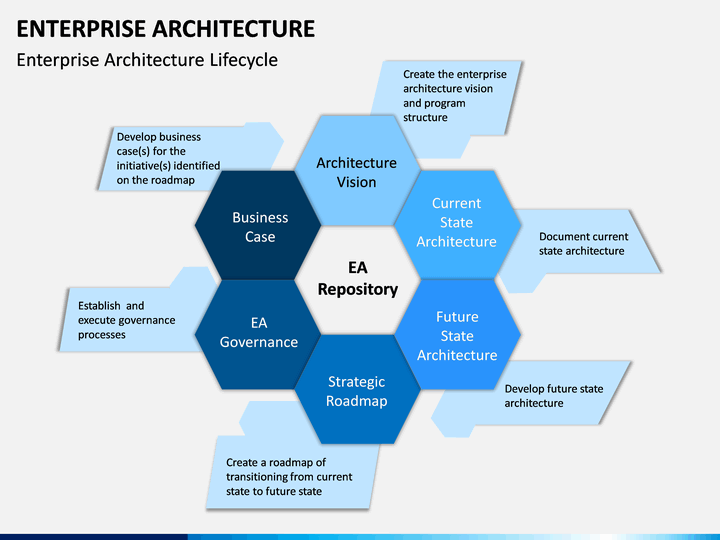 ENTERPRISE ARCHITECTURE

Enterprise Architecture Lifecycle

Create the enterprise architecture vision and program structure

Develop business case(s) for the initiative(s) identified on the roadmap

Architecture Vision

Business Case

Current State Architecture

Document current state architecture

EA Repository

Establish and execute governance processes

EA Governance

Future State Architecture

Strategic Roadmap

Develop future state architecture

Create a roadmap of transitioning from current state to future state